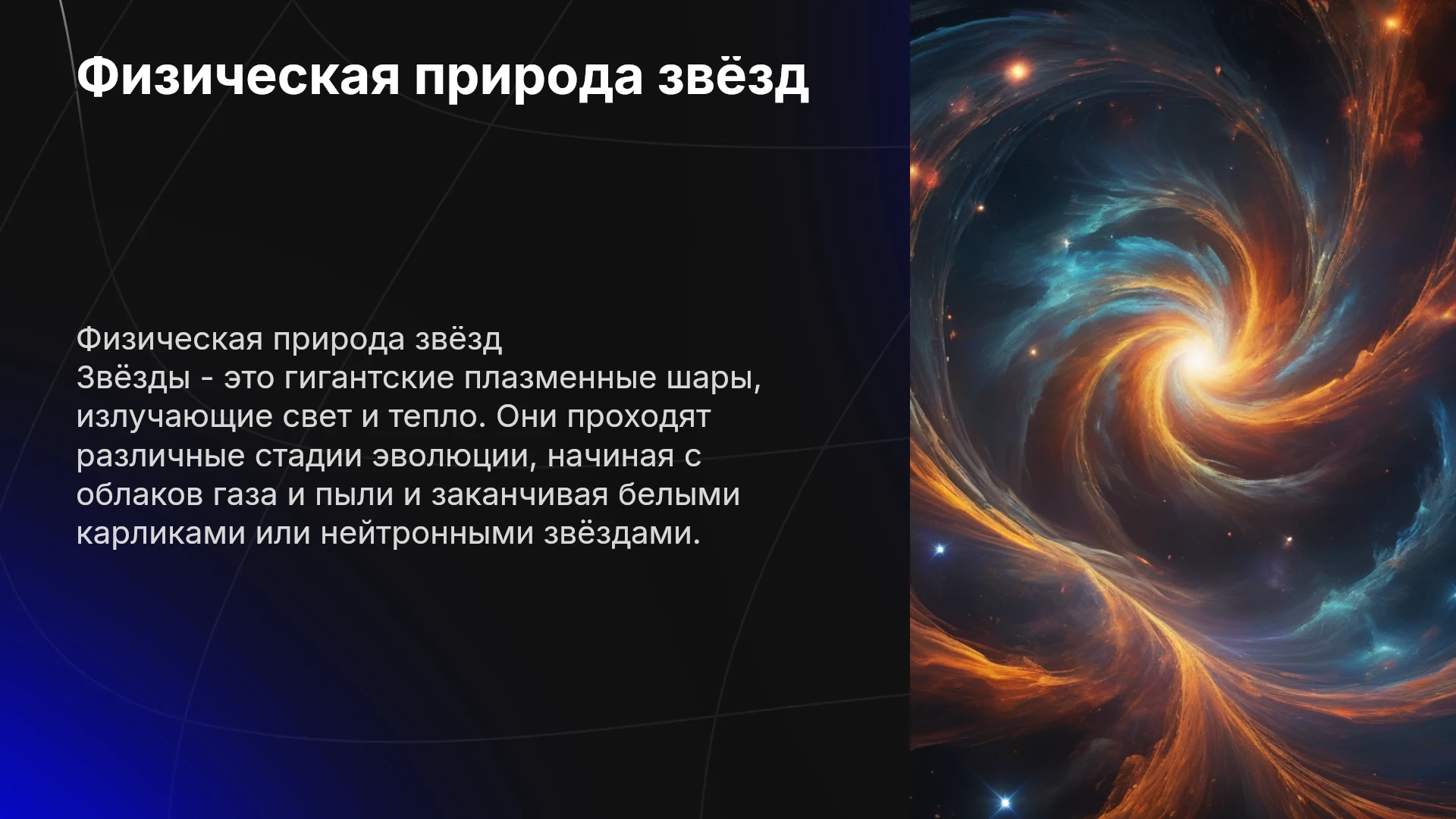 Физическая природа звёзд

Физическая природа звёзд
Звёзды - это гигантские плазменные шары, излучающие свет и тепло. Они проходят различные стадии эволюции, начиная с облаков газа и пыли и заканчивая белыми карликами или нейтронными звёздами.